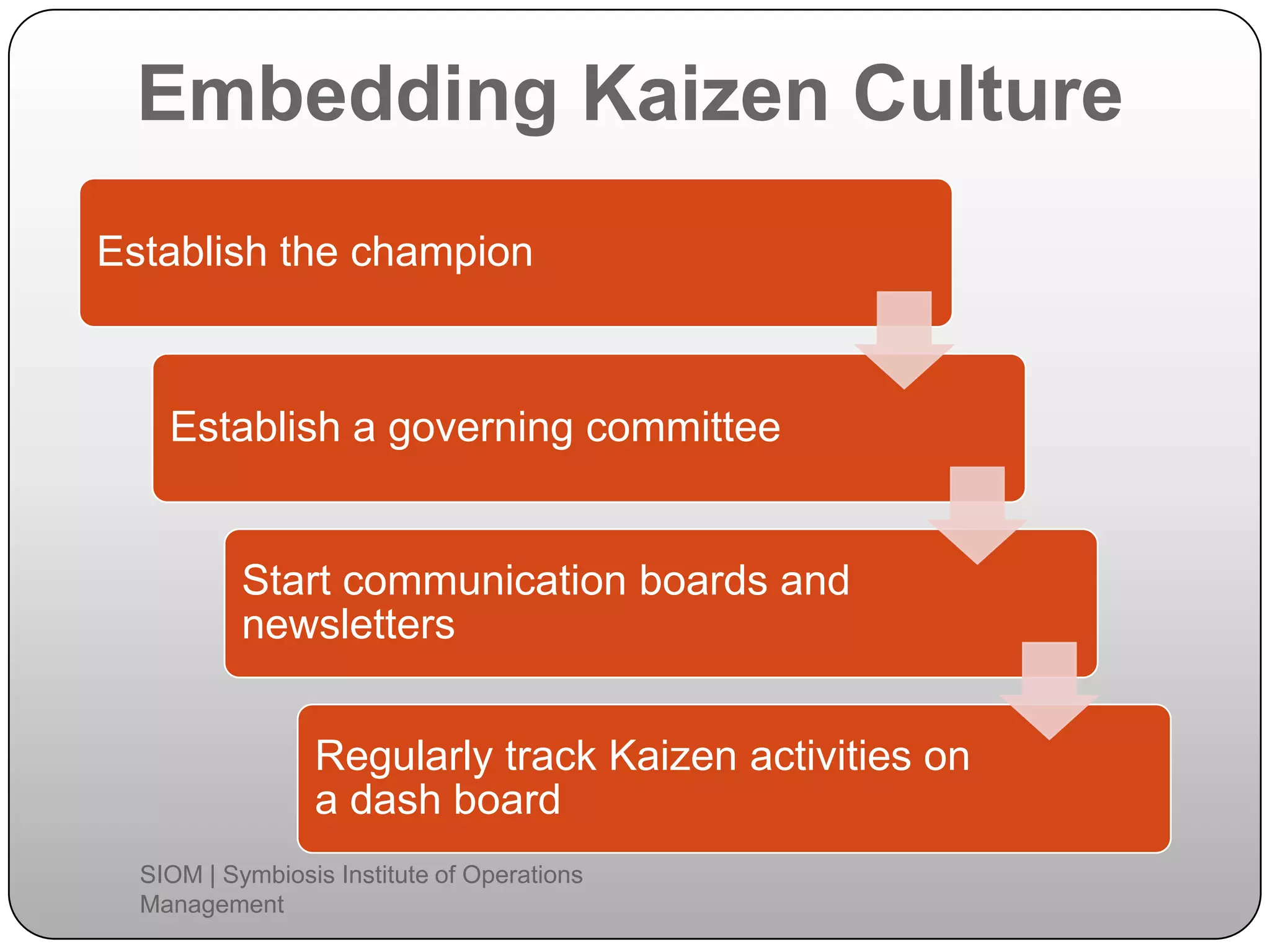 Embedding Kaizen Culture

Establish the champion

Establish a governing committee

Start communication boards and newsletters

Regularly track Kaizen activities on a dash board

SIOM | Symbiosis Institute of Operations Management